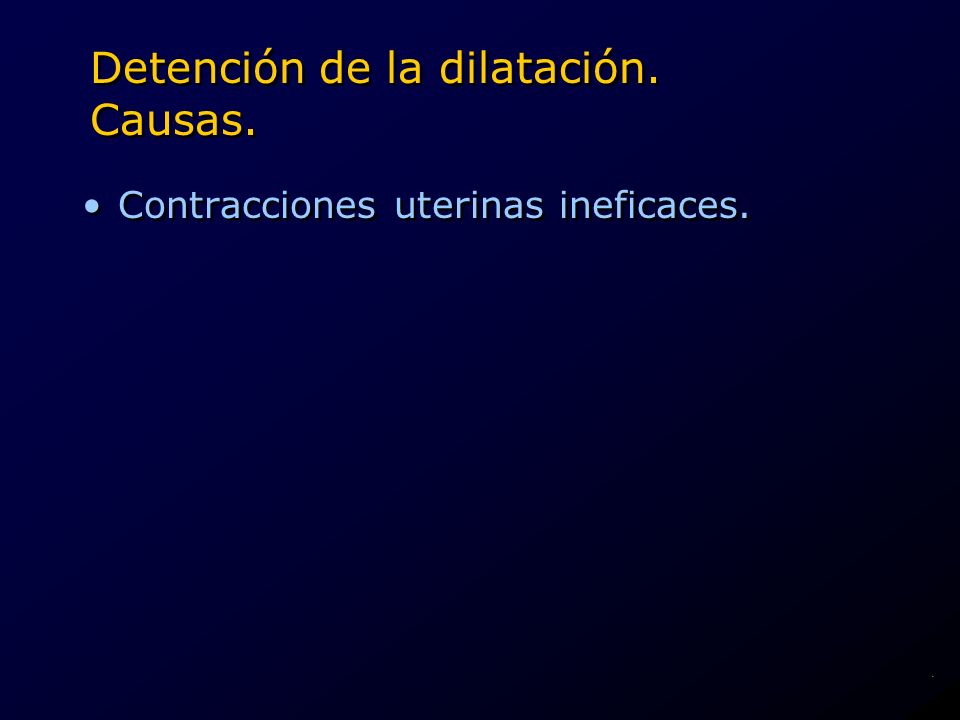 Detención de la dilatación.
Causas.

• Contracciones uterinas ineficaces.